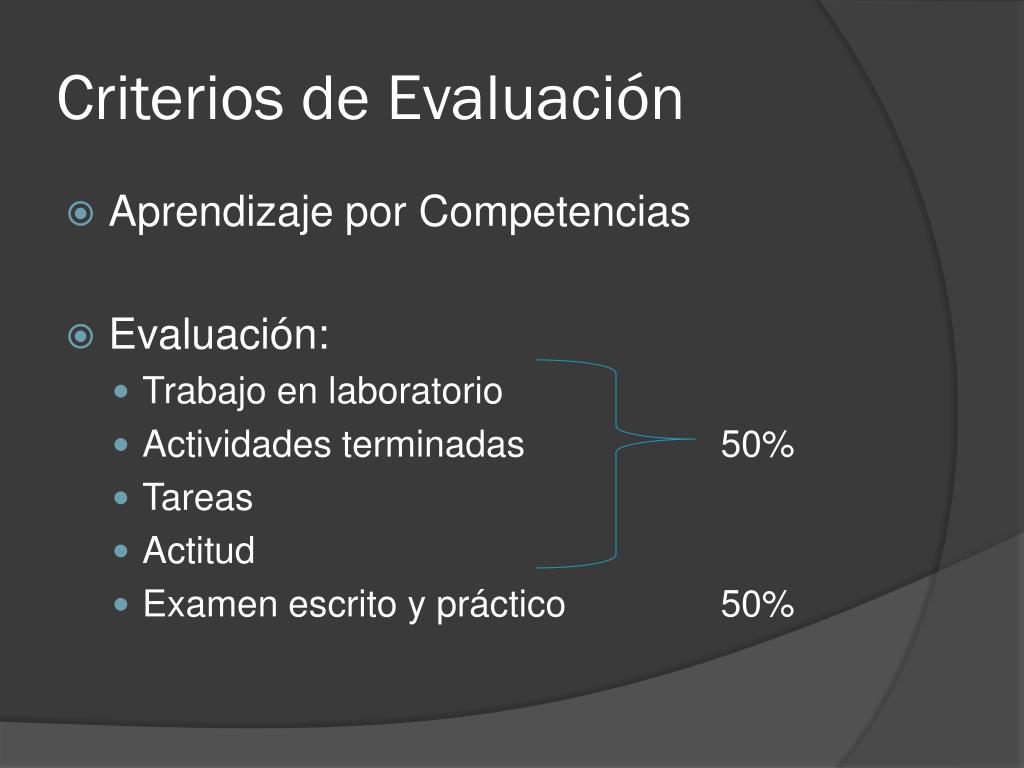 Criterios de Evaluación

Aprendizaje por Competencias

Evaluación:

Trabajo en laboratorio
Actividades terminadas 50%
Tareas
Actitud
Examen escrito y práctico 50%